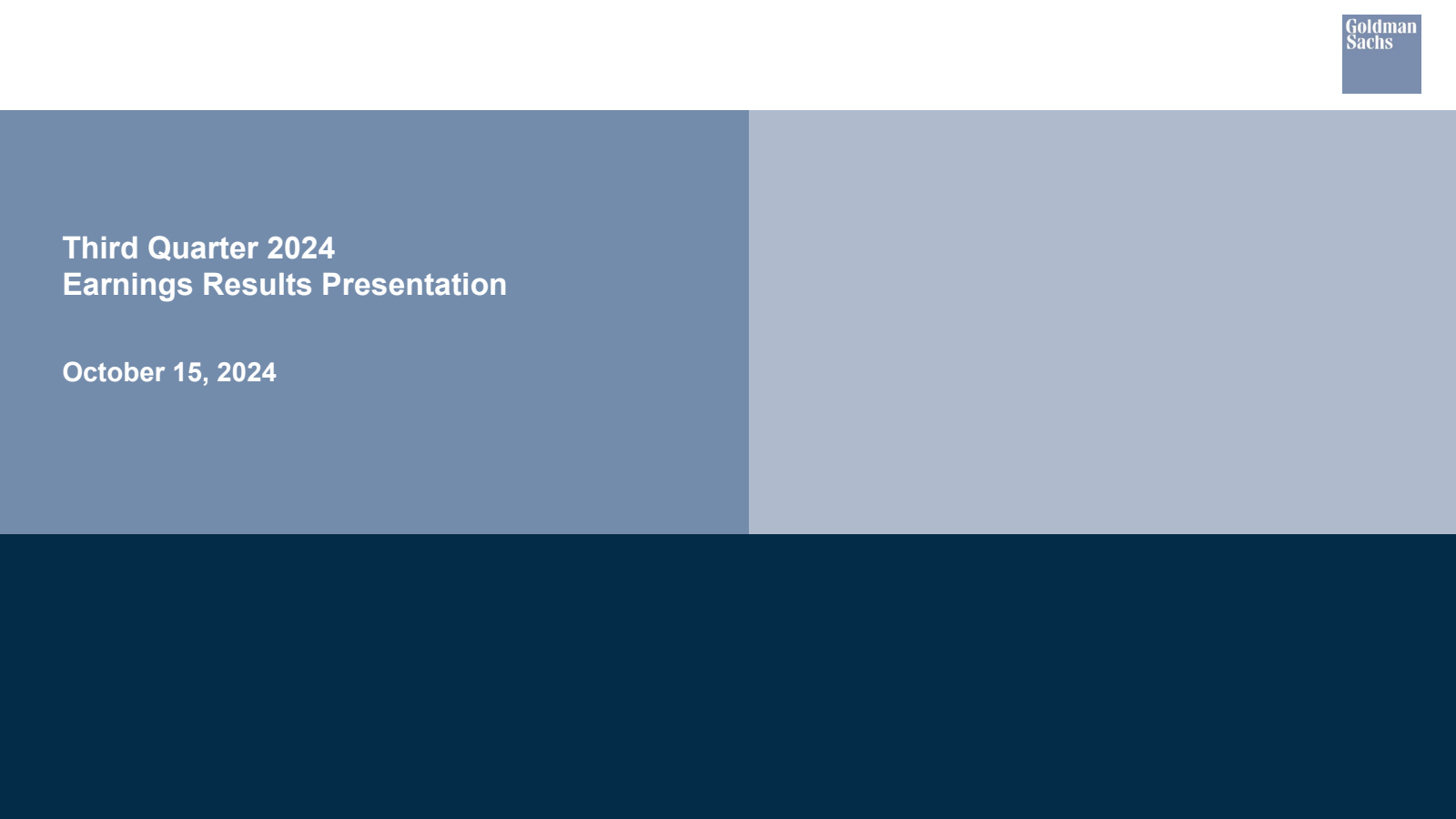 Goldman Sachs

Third Quarter 2024
Earnings Results Presentation

October 15, 2024